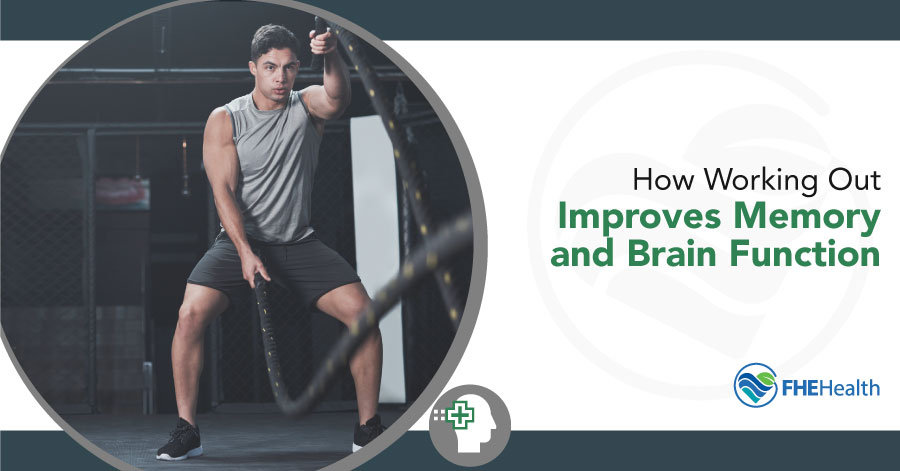 How Working Out
Improves Memory and Brain Function

FHEHealth